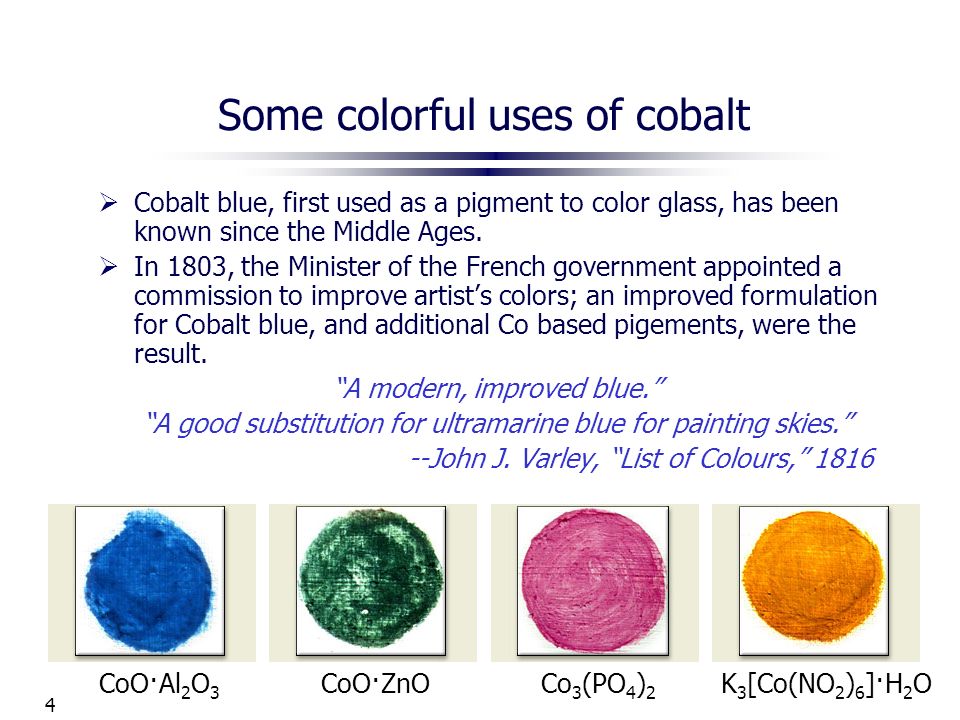 Some colorful uses of cobalt

➢ Cobalt blue, first used as a pigment to color glass, has been known since the Middle Ages.

➢ In 1803, the Minister of the French government appointed a commission to improve artist's colors; an improved formulation for Cobalt blue, and additional Co based pigements, were the result.

"A modern, improved blue."

"A good substitution for ultramarine blue for painting skies."

--John J. Varley, "List of Colours," 1816

$CoO \cdot Al_2O_3$

$CoO \cdot ZnO$

$Co_3(PO_4)_2$

$K_3[Co(NO_2)_6] \cdot H_2O$

4